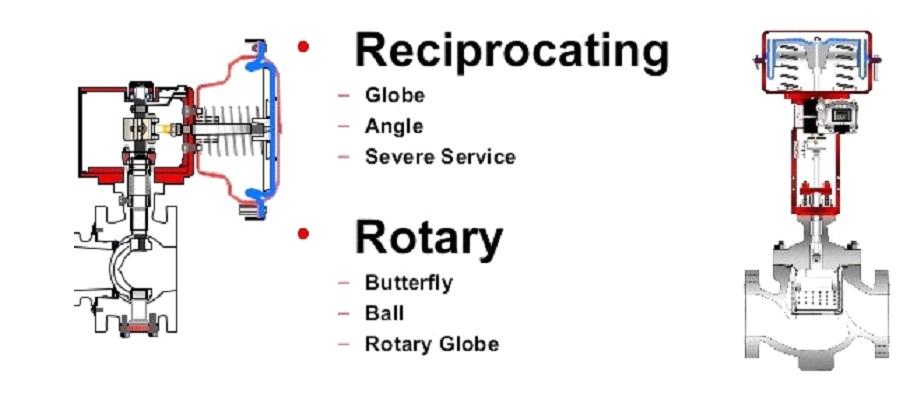 • Reciprocating
- Globe
- Angle
- Severe Service

• Rotary
- Butterfly
- Ball
- Rotary Globe